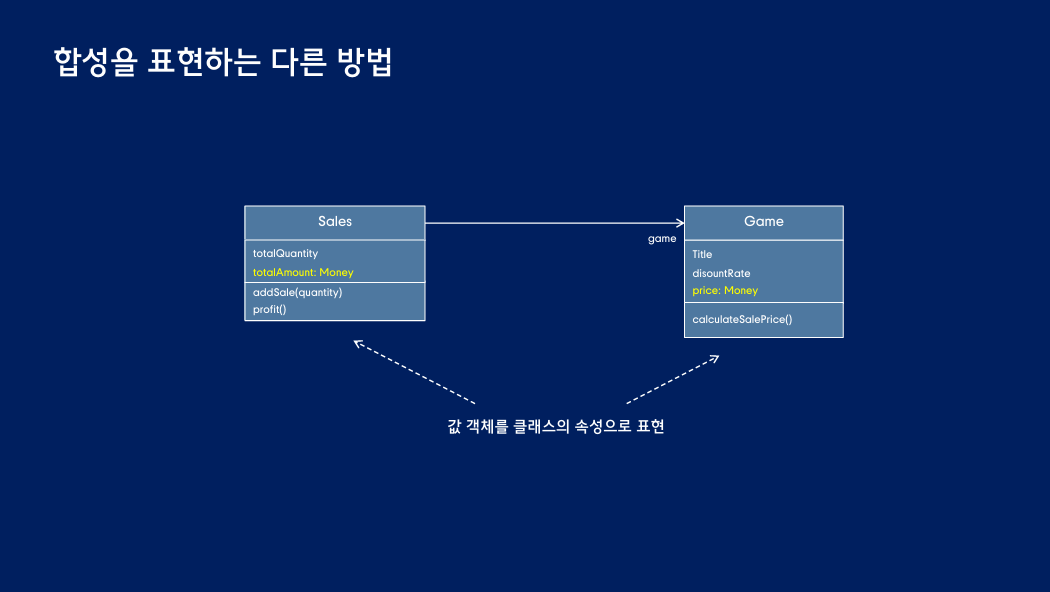 합성을 표현하는 다른 방법

Sales

totalQuantity
totalAmount: Money

addSale(quantity)
profit()

game

Game

Title
disountRate
price: Money

calculateSalePrice()

값 객체를 클래스의 속성으로 표현